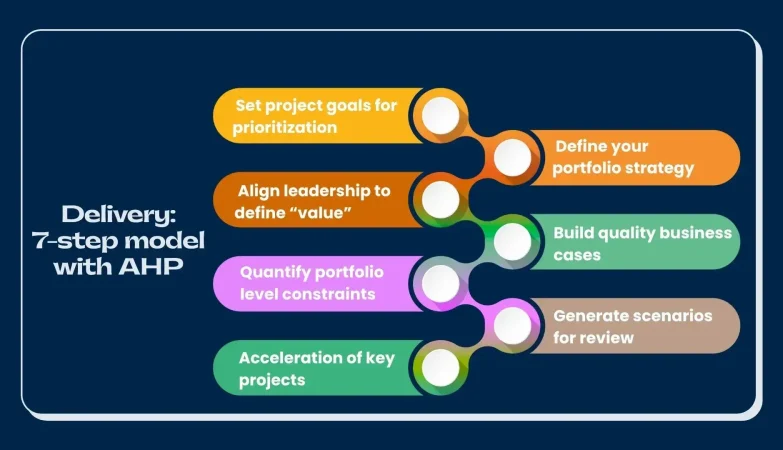 Delivery: 7-step model with AHP

Set project goals for prioritization

Define your portfolio strategy

Align leadership to define “value”

Build quality business cases

Quantify portfolio level constraints

Generate scenarios for review

Acceleration of key projects